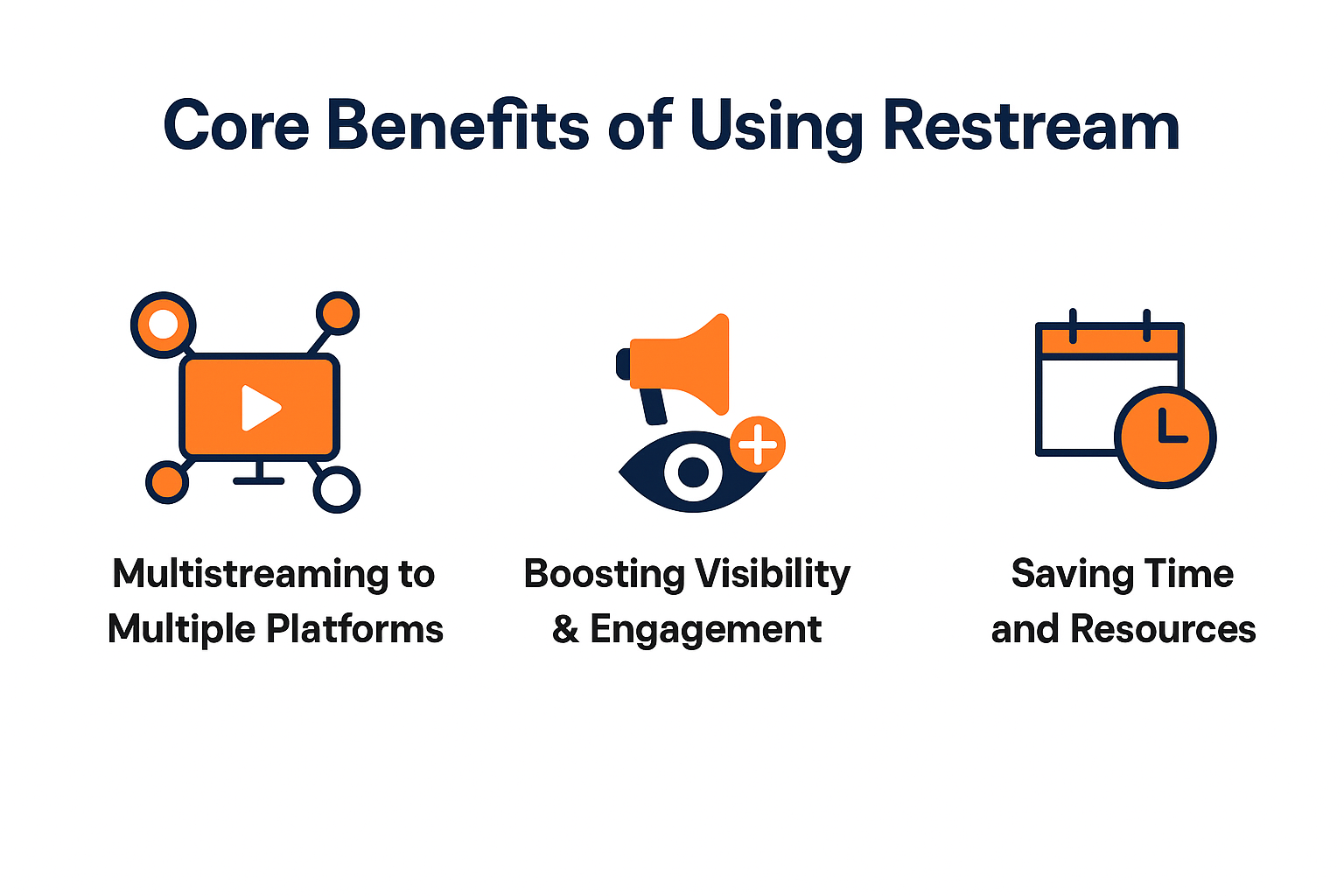 Core Benefits of Using Restream

Multistreaming to Multiple Platforms

Boosting Visibility & Engagement

Saving Time and Resources